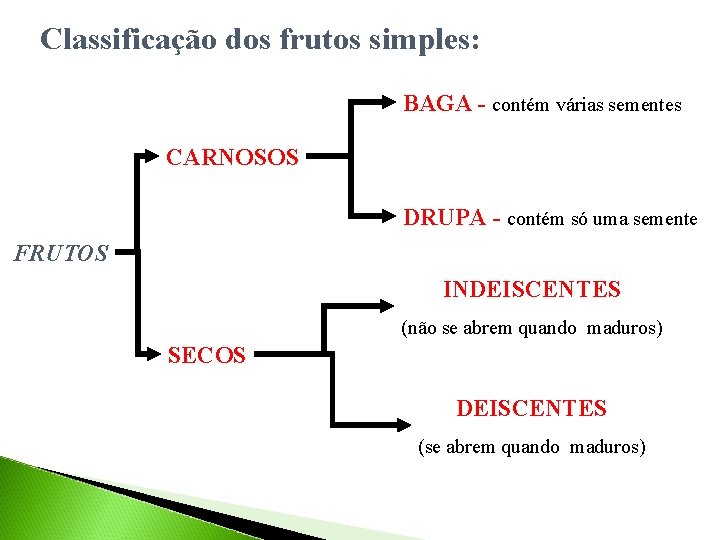 Classificação dos frutos simples:

FRUTOS

CARNOSOS

BAGA - contém várias sementes

DRUPA - contém só uma semente

SECOS

INDEISCENTES

(não se abrem quando maduros)

DEISCENTES

(se abrem quando maduros)